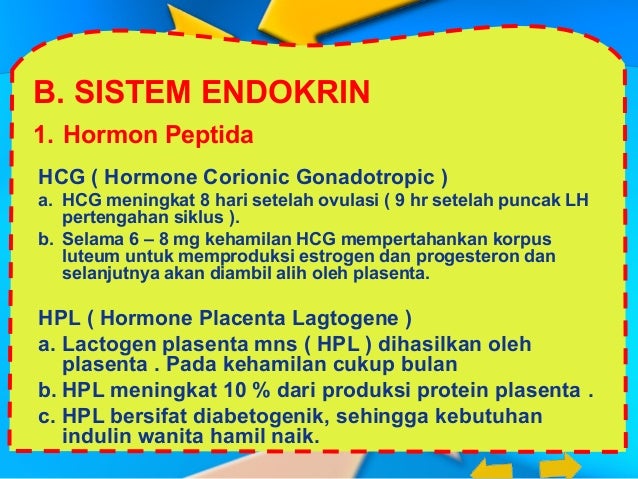 B. SISTEM ENDOKRIN

1. Hormon Peptida

HCG ( Hormone Corionic Gonadotropic )

a. HCG meningkat 8 hari setelah ovulasi ( 9 hr setelah puncak LH pertengahan siklus ).

b. Selama 6 – 8 mg kehamilan HCG mempertahankan korpus luteum untuk memproduksi estrogen dan progesteron dan selanjutnya akan diambil alih oleh plasenta.

HPL ( Hormone Placenta Lagtogene )

a. Lactogen plasenta mns ( HPL ) dihasilkan oleh plasenta . Pada kehamilan cukup bulan

b. HPL meningkat 10 % dari produksi protein plasenta .

c. HPL bersifat diabetogenik, sehingga kebutuhan indulin wanita hamil naik.